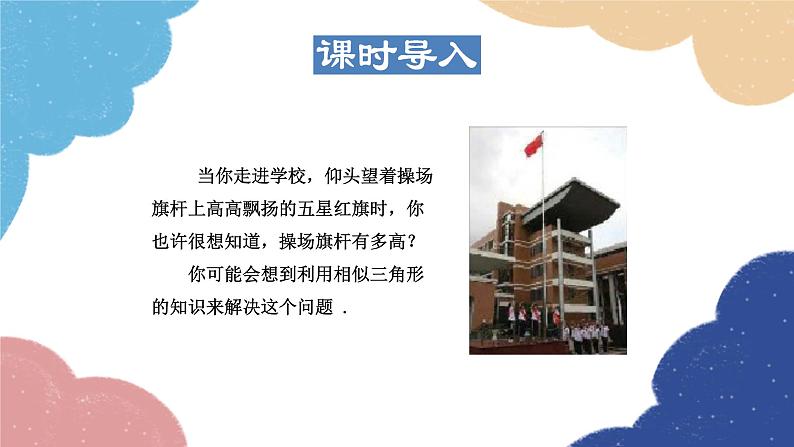 课时导入

当你走进学校，仰头望着操场旗杆上高高飘扬的五星红旗时，你也许很想知道，操场旗杆有多高？

你可能会想到利用相似三角形的知识来解决这个问题 .